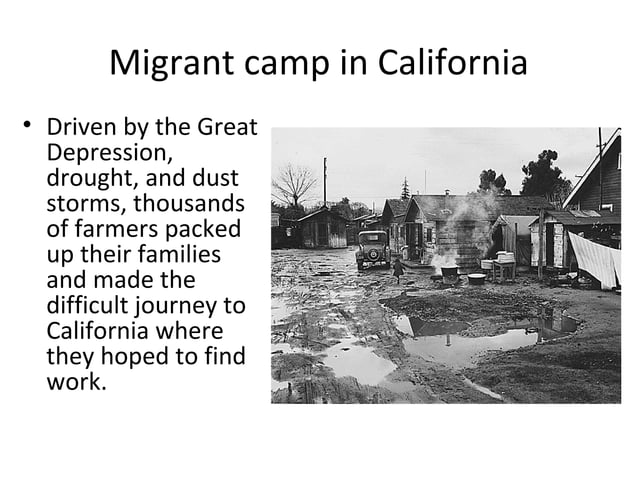 Migrant camp in California

• Driven by the Great Depression, drought, and dust storms, thousands of farmers packed up their families and made the difficult journey to California where they hoped to find work.